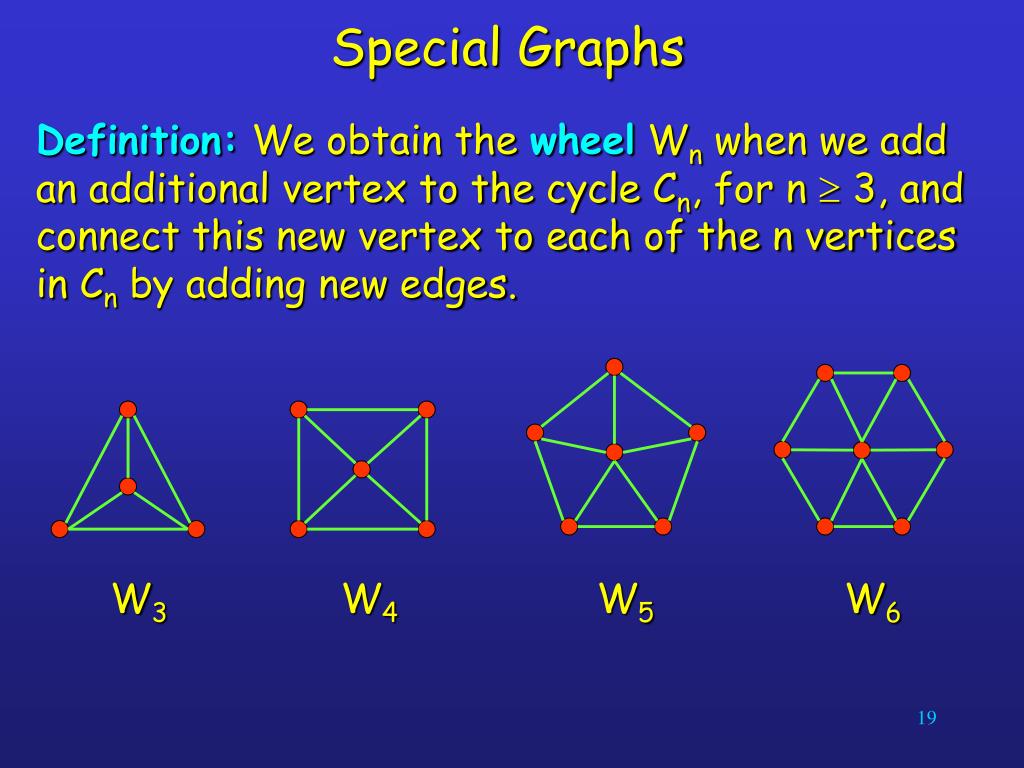 Special Graphs

Definition: We obtain the wheel $W_n$ when we add an additional vertex to the cycle $C_n$, for $n \geq 3$, and connect this new vertex to each of the n vertices in $C_n$ by adding new edges.

$W_3$ $W_4$ $W_5$ $W_6$

19